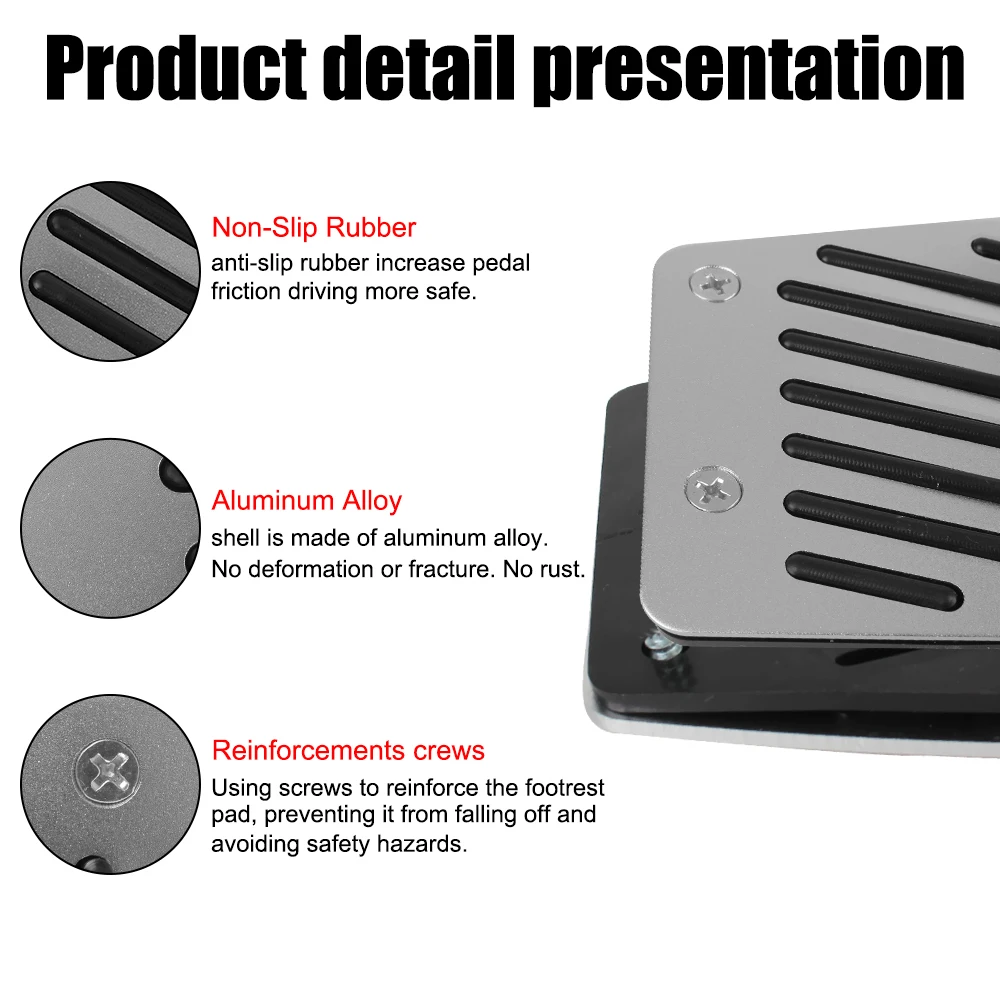 Product detail presentation

Non-Slip Rubber
anti-slip rubber increase pedal friction driving more safe.

Aluminum Alloy
shell is made of aluminum alloy. No deformation or fracture. No rust.

Reinforcements crews
Using screws to reinforce the footrest pad, preventing it from falling off and avoiding safety hazards.